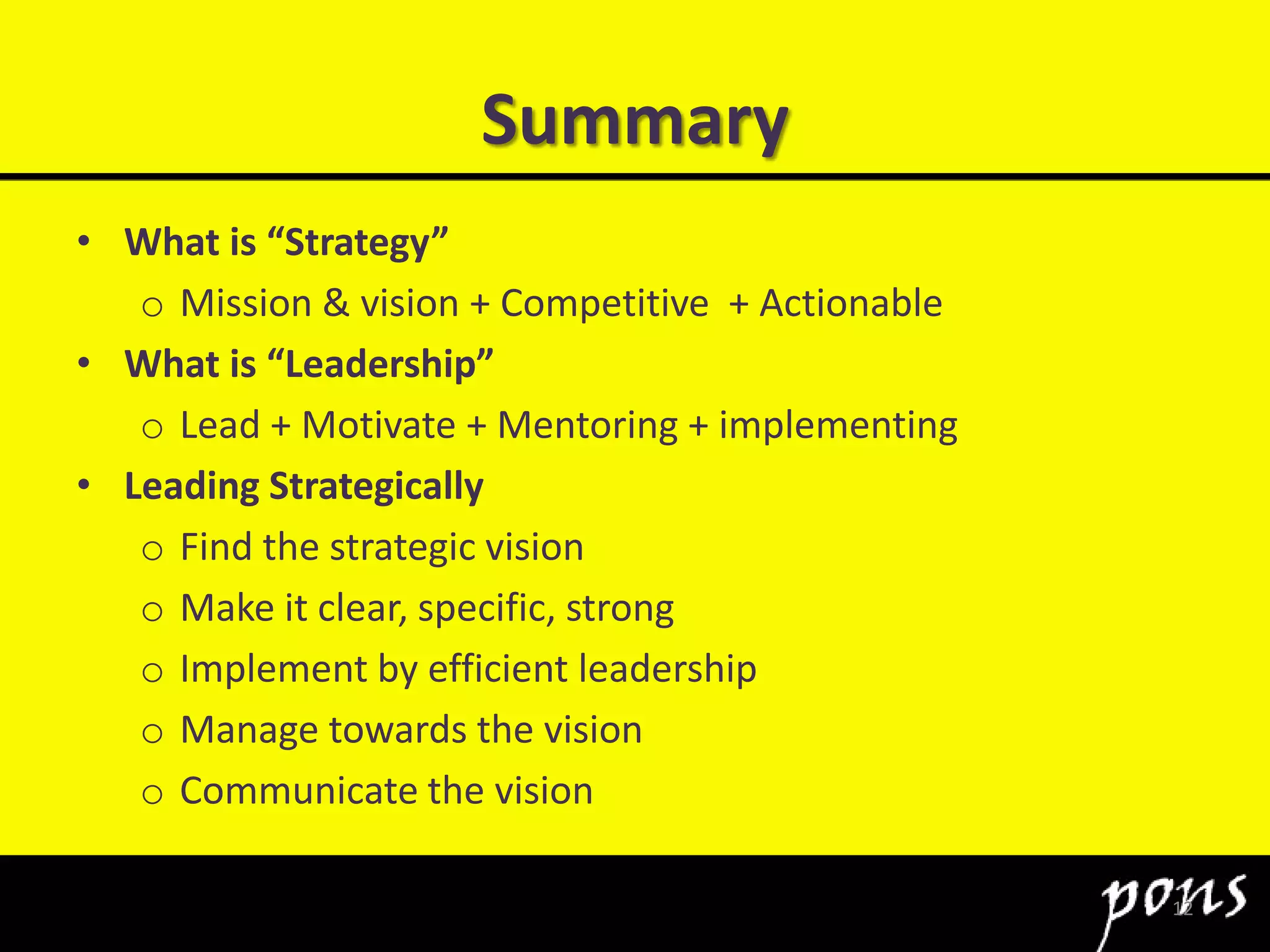 Summary

• What is “Strategy”
  o Mission & vision + Competitive + Actionable
• What is “Leadership”
  o Lead + Motivate + Mentoring + implementing
• Leading Strategically
  o Find the strategic vision
  o Make it clear, specific, strong
  o Implement by efficient leadership
  o Manage towards the vision
  o Communicate the vision

pons

12